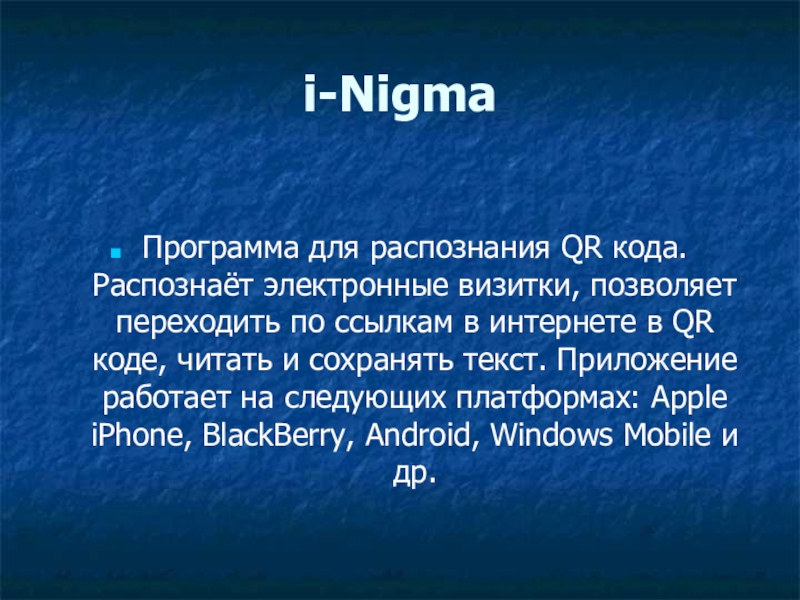 i-Nigma

Программа для распознания QR кода. Распознаёт электронные визитки, позволяет переходить по ссылкам в интернете в QR коде, читать и сохранять текст. Приложение работает на следующих платформах: Apple iPhone, BlackBerry, Android, Windows Mobile и др.